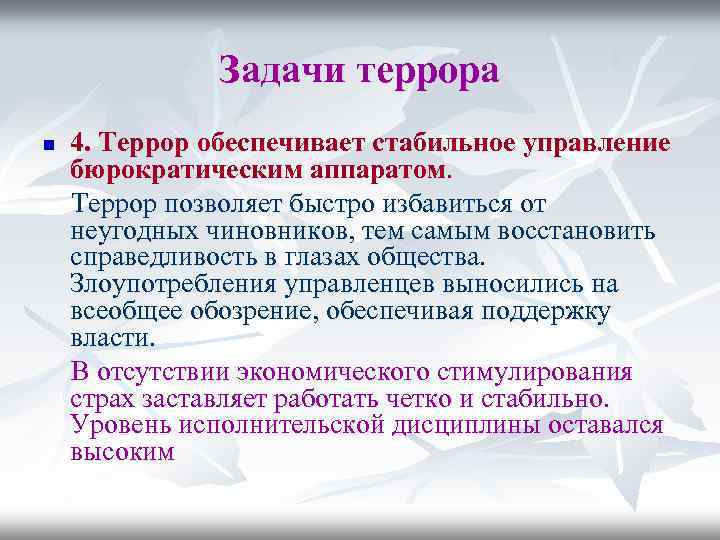 Задачи террора

4. Террор обеспечивает стабильное управление бюрократическим аппаратом.

Террор позволяет быстро избавиться от неугодных чиновников, тем самым восстановить справедливость в глазах общества. Злоупотребления управленцев выносились на всеобщее обозрение, обеспечивая поддержку власти.

В отсутствии экономического стимулирования страх заставляет работать четко и стабильно. Уровень исполнительской дисциплины оставался высоким